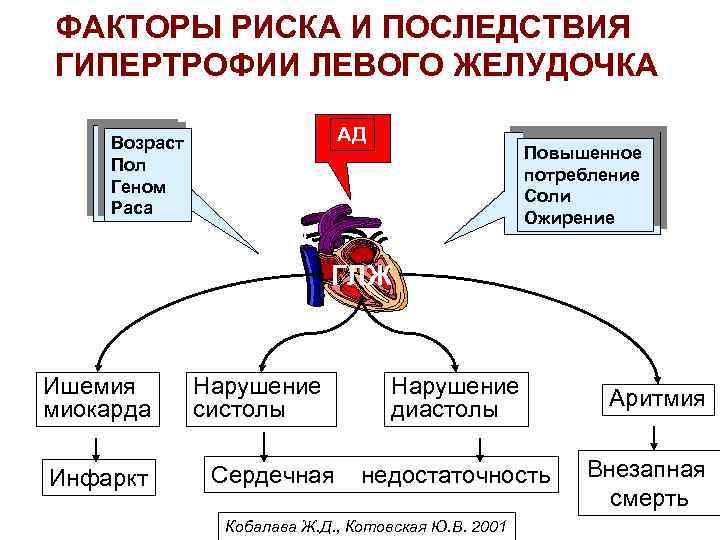 ФАКТОРЫ РИСКА И ПОСЛЕДСТВИЯ ГИПЕРТРОФИИ ЛЕВОГО ЖЕЛУДОЧКА

Возраст
Пол
Геном
Раса

АД

Повышенное потребление Соли
Ожирение

ГЛЖ

Ишемия миокарда

Нарушение систолы

Нарушение диастолы

Аритмия

Инфаркт

Сердечная недостаточность

Внезапная смерть

Кобалава Ж.Д., Котовская Ю.В. 2001